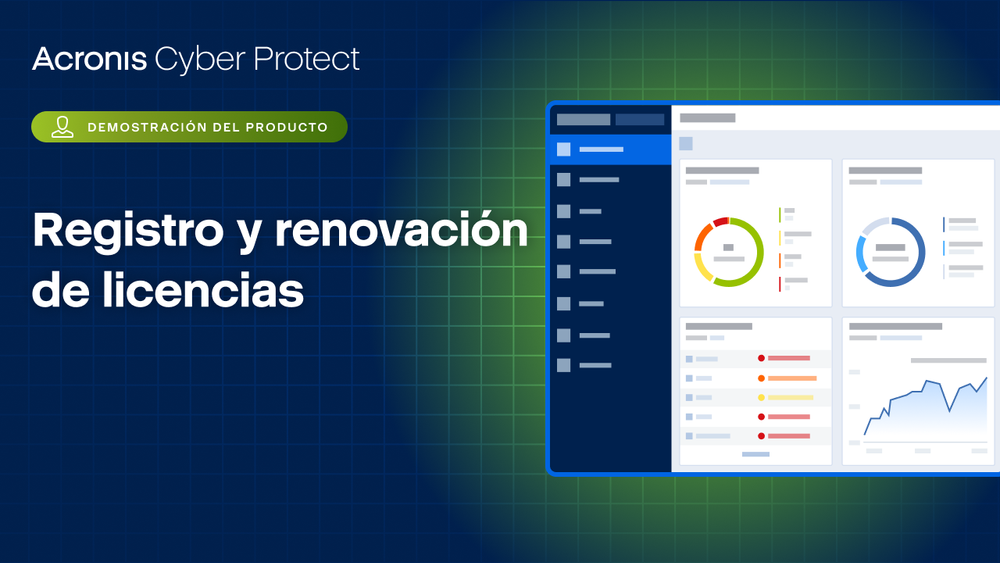 Acronis Cyber Protect

DEMOSTRACIÓN DEL PRODUCTO

Registro y renovación de licencias